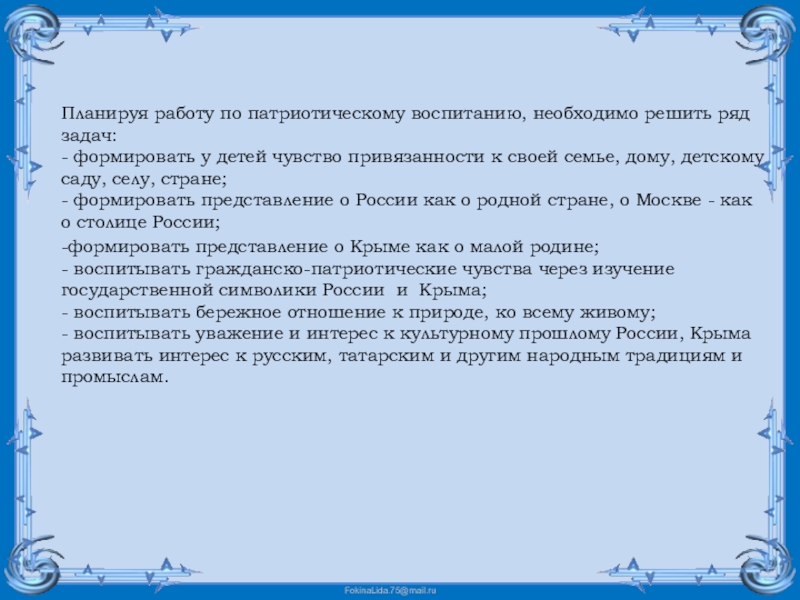 Планируя работу по патриотическому воспитанию, необходимо решить ряд задач:
- формировать у детей чувство привязанности к своей семье, дому, детскому саду, селу, стране;
- формировать представление о России как о родной стране, о Москве - как о столице России;
-формировать представление о Крыме как о малой родине;
- воспитывать гражданско-патриотические чувства через изучение государственной символики России и Крыма;
- воспитывать бережное отношение к природе, ко всему живому;
- воспитывать уважение и интерес к культурному прошлому России, Крыма развивать интерес к русским, татарским и другим народным традициям и промыслам.

FokinaLida.75@mail.ru